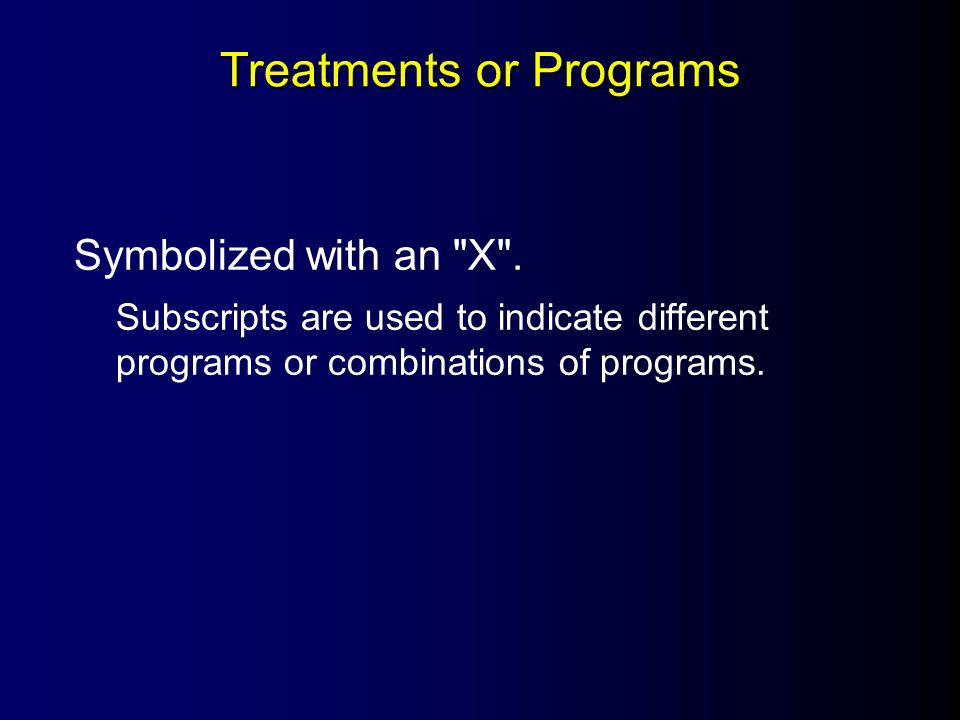 Treatments or Programs

Symbolized with an "X".

Subscripts are used to indicate different programs or combinations of programs.